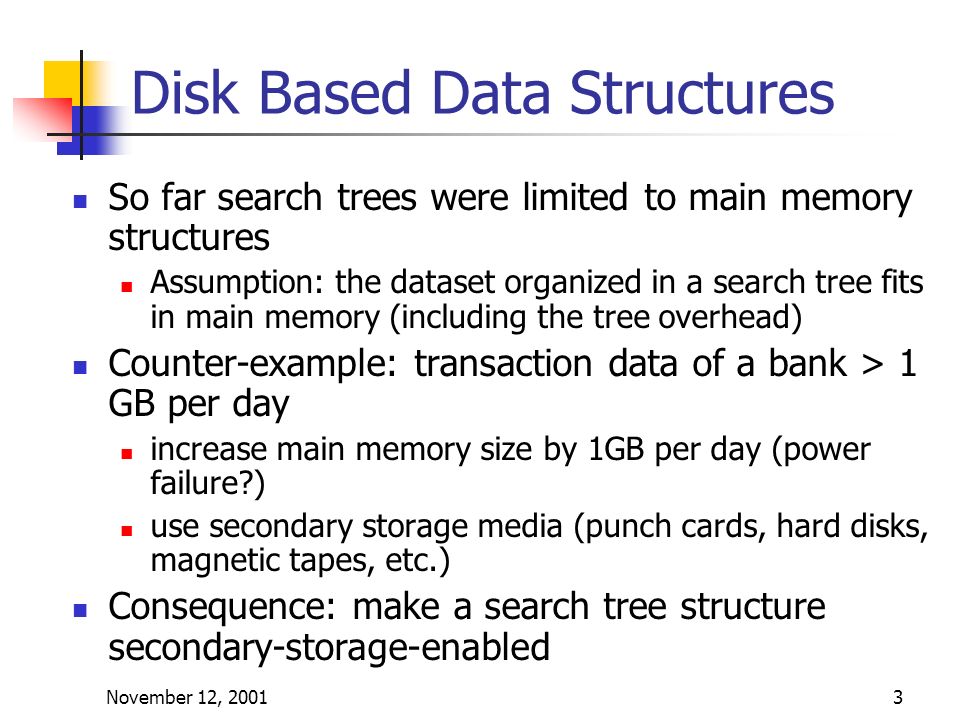 Disk Based Data Structures

- So far search trees were limited to main memory structures
  - Assumption: the dataset organized in a search tree fits in main memory (including the tree overhead)
- Counter-example: transaction data of a bank > 1 GB per day
  - increase main memory size by 1GB per day (power failure?)
  - use secondary storage media (punch cards, hard disks, magnetic tapes, etc.)
- Consequence: make a search tree structure secondary-storage-enabled

November 12, 2001

3